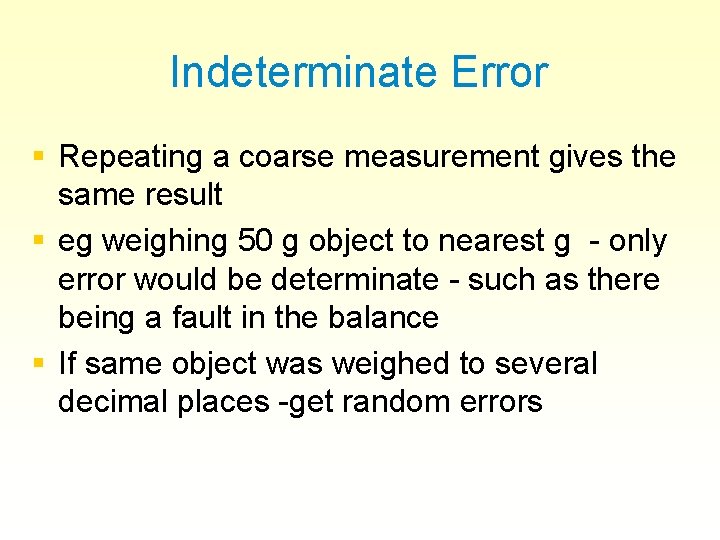 Indeterminate Error

▪ Repeating a coarse measurement gives the same result

▪ eg weighing 50 g object to nearest g - only error would be determinate - such as there being a fault in the balance

▪ If same object was weighed to several decimal places -get random errors